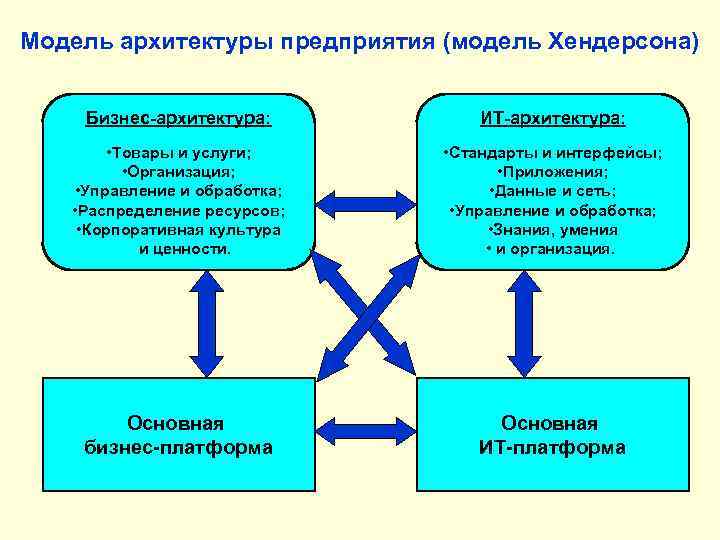 Модель архитектуры предприятия (модель Хендерсона)

Бизнес-архитектура:

•Товары и услуги;
•Организация;
•Управление и обработка;
•Распределение ресурсов;
•Корпоративная культура и ценности.

ИТ-архитектура:

•Стандарты и интерфейсы;
•Приложения;
•Данные и сеть;
•Управление и обработка;
•Знания, умения
• и организация.

Основная бизнес-платформа

Основная ИТ-платформа